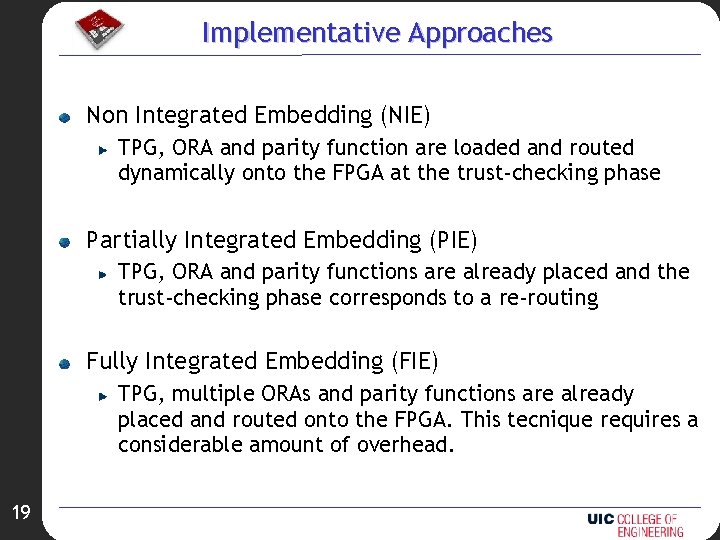 Implementative Approaches

Non Integrated Embedding (NIE)

TPG, ORA and parity function are loaded and routed dynamically onto the FPGA at the trust-checking phase

Partially Integrated Embedding (PIE)

TPG, ORA and parity functions are already placed and the trust-checking phase corresponds to a re-routing

Fully Integrated Embedding (FIE)

TPG, multiple ORAs and parity functions are already placed and routed onto the FPGA. This tecnique requires a considerable amount of overhead.

19

UIC COLLEGE OF ENGINEERING